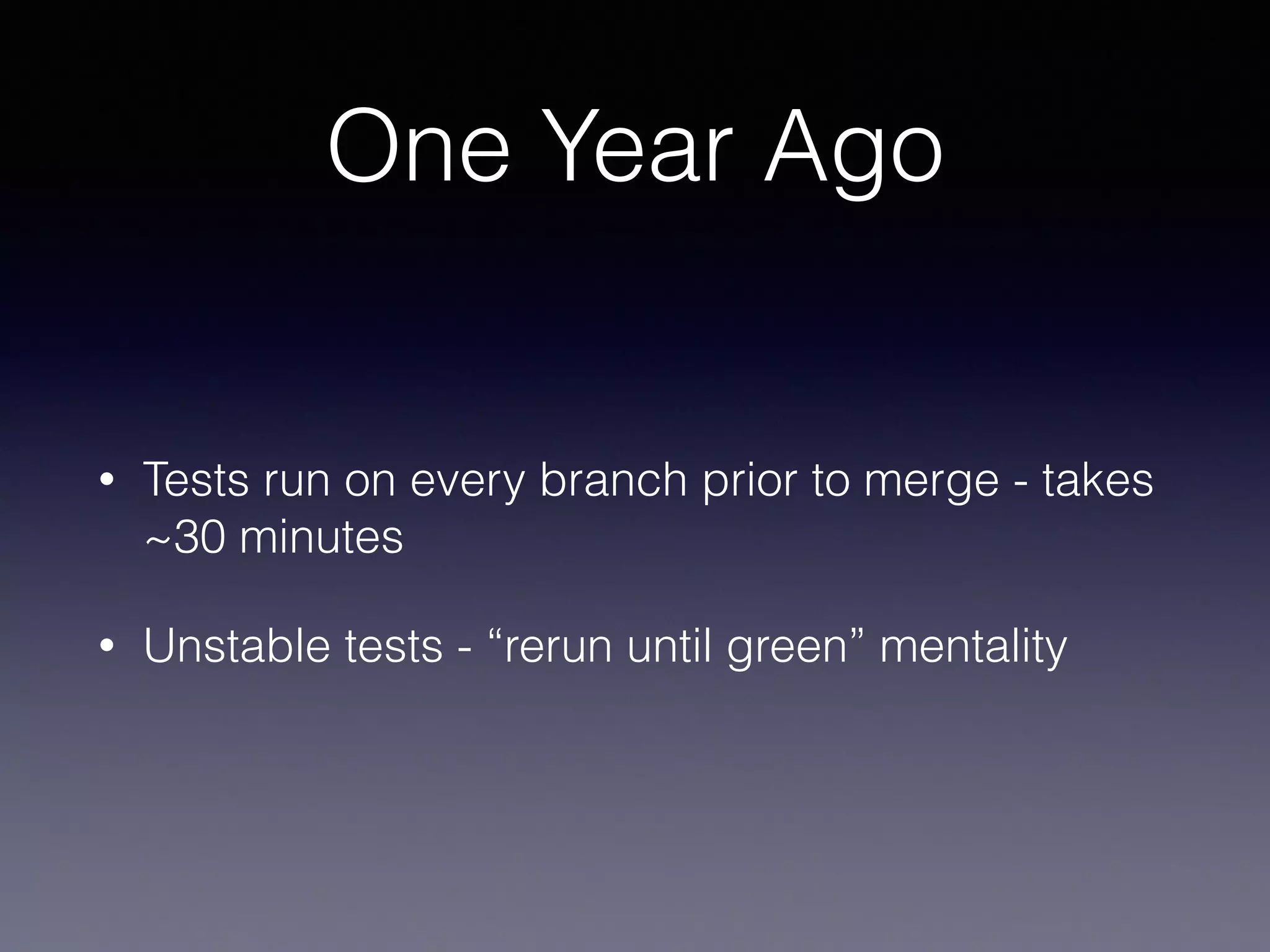 One Year Ago

• Tests run on every branch prior to merge - takes ~30 minutes

• Unstable tests - “rerun until green” mentality